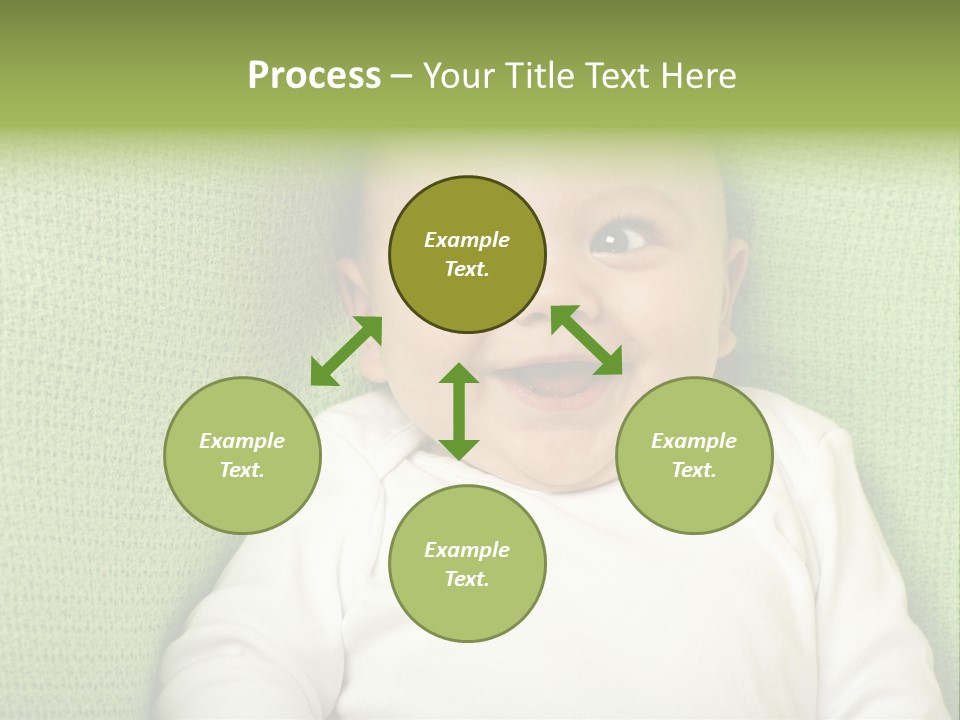 Process – Your Title Text Here

Example Text.

Example Text.

Example Text.

Example Text.